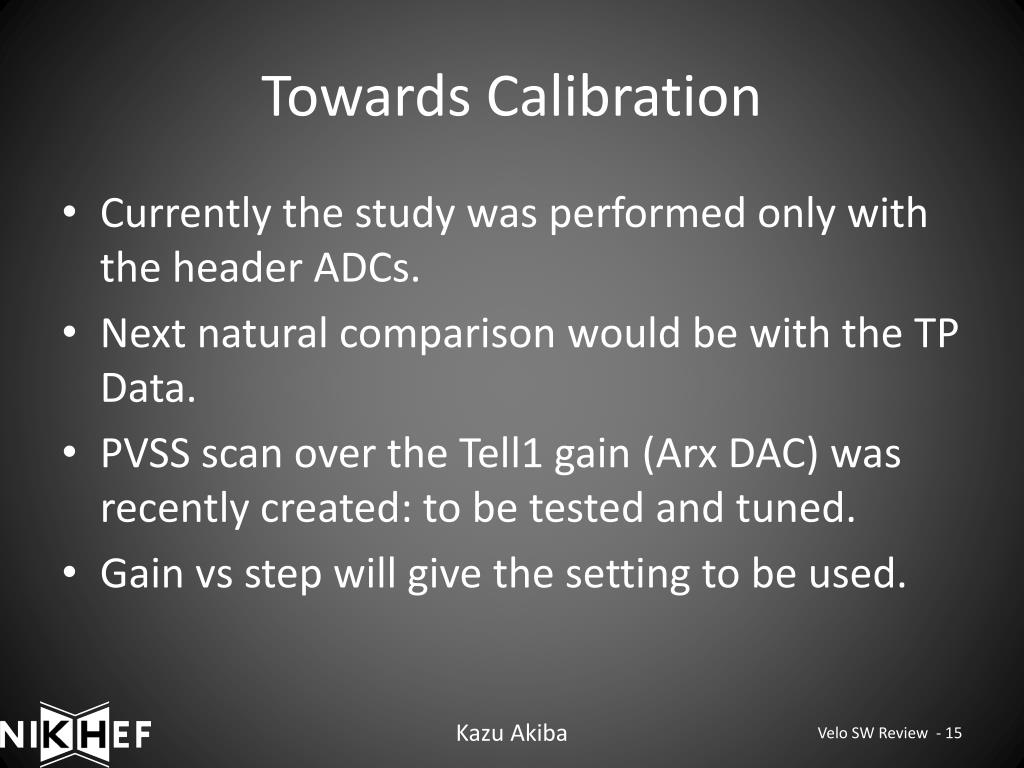 Towards Calibration

• Currently the study was performed only with the header ADCs.

• Next natural comparison would be with the TP Data.

• PVSS scan over the Tell1 gain (Arx DAC) was recently created: to be tested and tuned.

• Gain vs step will give the setting to be used.

NIKHEF

Kazu Akiba

Velo SW Review - 15